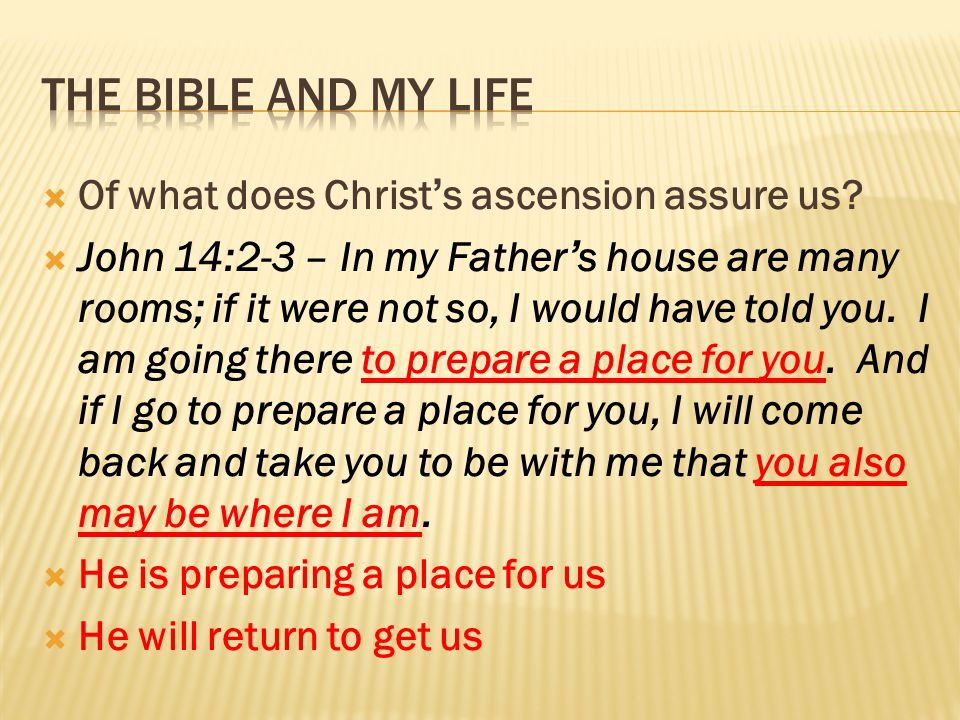 THE BIBLE AND MY LIFE

Of what does Christ's ascension assure us?

John 14:2-3 – In my Father's house are many rooms; if it were not so, I would have told you. I am going there to prepare a place for you. And if I go to prepare a place for you, I will come back and take you to be with me that you also may be where I am.

He is preparing a place for us

He will return to get us